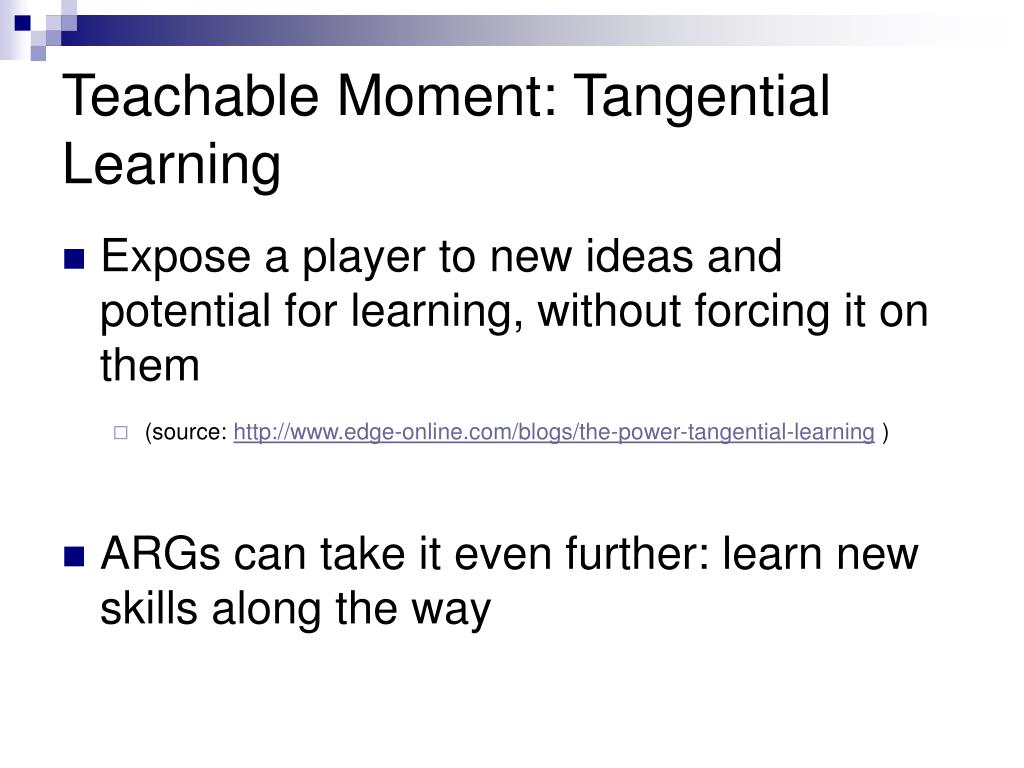 Teachable Moment: Tangential Learning

Expose a player to new ideas and potential for learning, without forcing it on them

(source: http://www.edge-online.com/blogs/the-power-tangential-learning )

ARGs can take it even further: learn new skills along the way